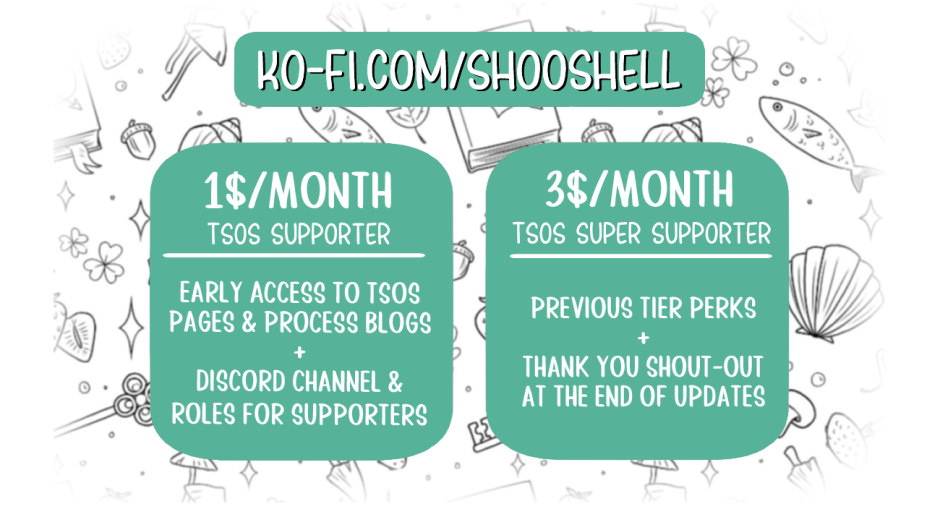 KO-FI.COM/SHOOSHELL

1$/MONTH
TSOS SUPPORTER

EARLY ACCESS TO TSOS PAGES & PROCESS BLOGS
+
DISCORD CHANNEL & ROLES FOR SUPPORTERS

3$/MONTH
TSOS SUPER SUPPORTER

PREVIOUS TIER PERKS
+
THANK YOU SHOUT-OUT AT THE END OF UPDATES